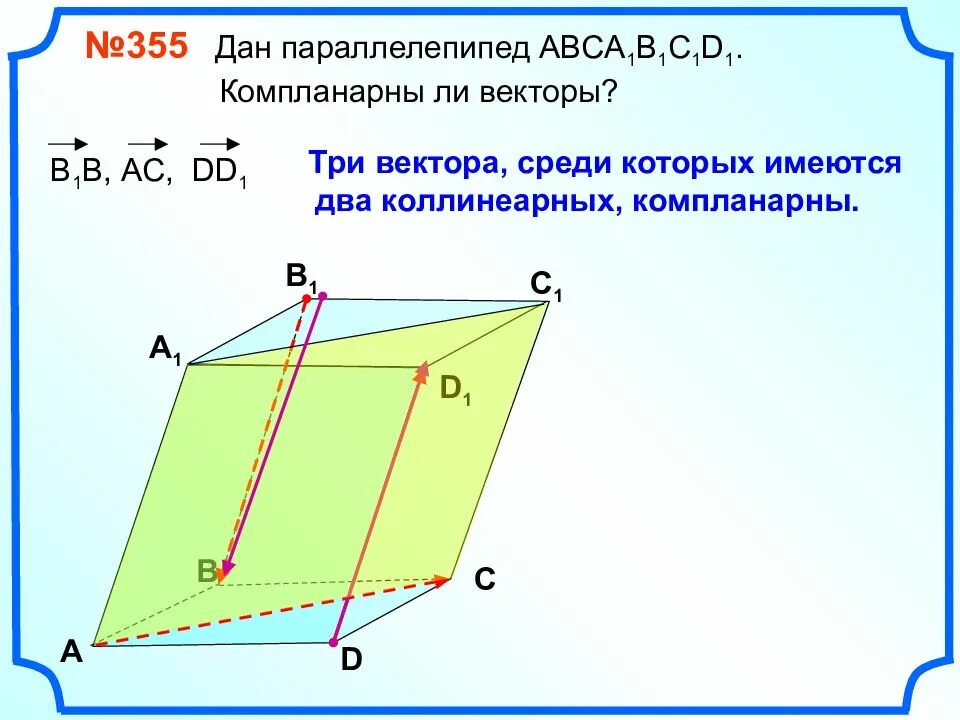 №355 Дан параллелепипед $ABCA_1B_1C_1D_1$. Компланарны ли векторы?

$\overrightarrow{B_1B}$, $\overrightarrow{AC}$, $\overrightarrow{DD_1}$

Три вектора, среди которых имеются два коллинеарных, компланарны.

$B_1$

$C_1$

$A_1$

$D_1$

B

C

A

D